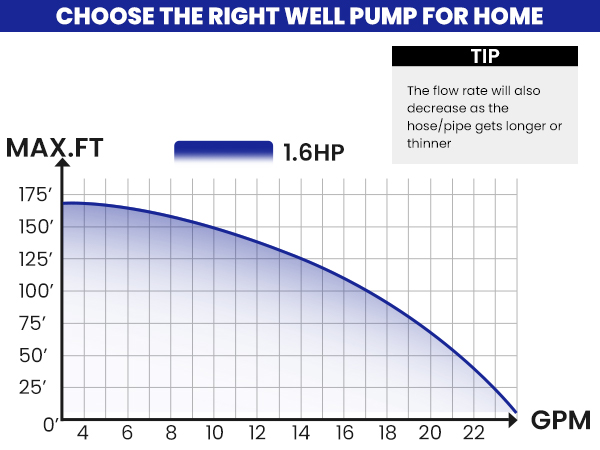 CHOOSE THE RIGHT WELL PUMP FOR HOME

TIP

The flow rate will also decrease as the hose/pipe gets longer or thinner

MAX.FT

1.6HP

175′
150′
125′
100′
75′
50′
25′
0′

4 6 8 10 12 14 16 18 20 22

GPM